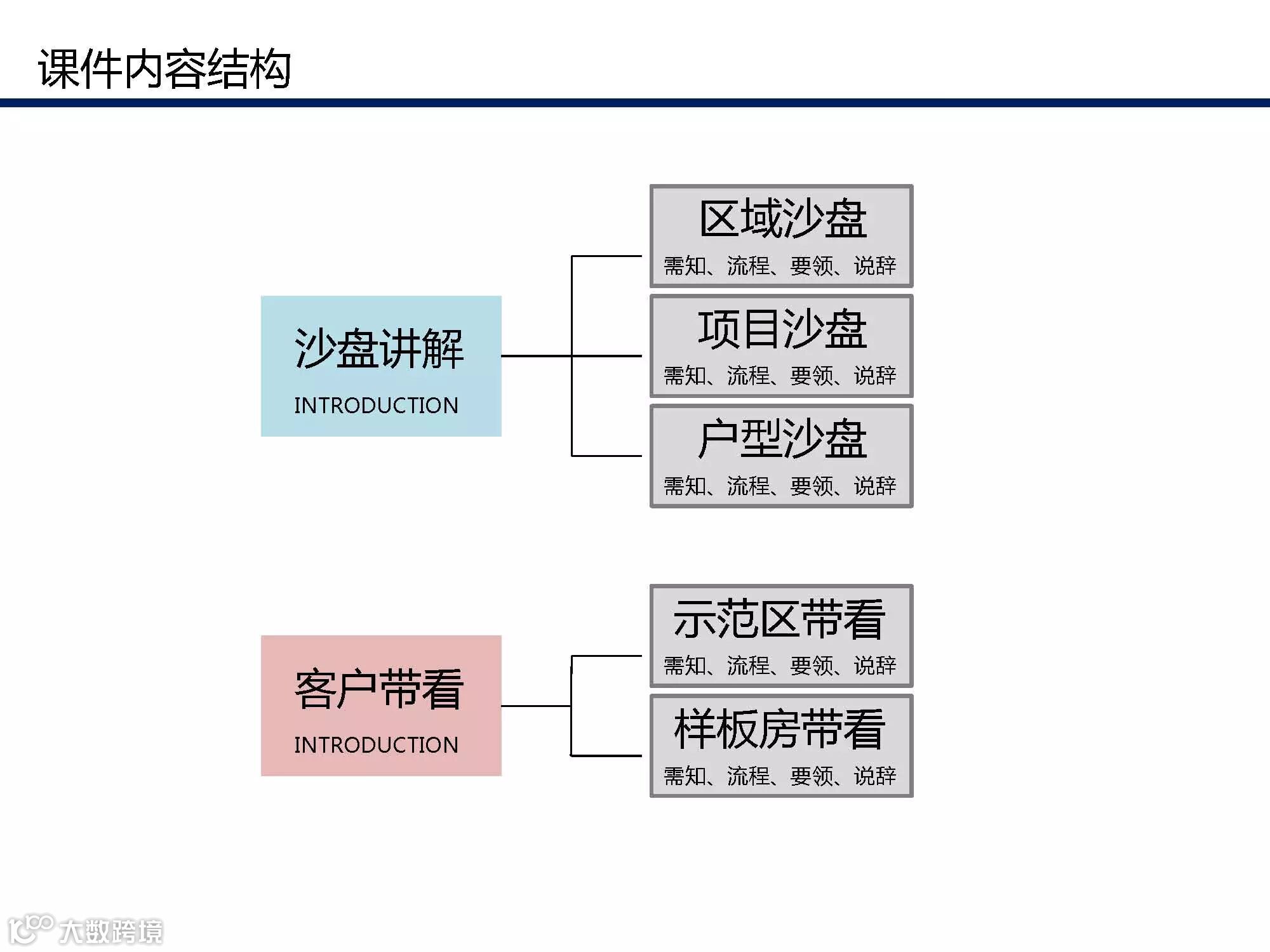 课件内容结构

沙盘讲解
INTRODUCTION

区域沙盘
需知、流程、要领、说辞

项目沙盘
需知、流程、要领、说辞

户型沙盘
需知、流程、要领、说辞

客户带看
INTRODUCTION

示范区带看
需知、流程、要领、说辞

样板房带看
需知、流程、要领、说辞

大数跨境